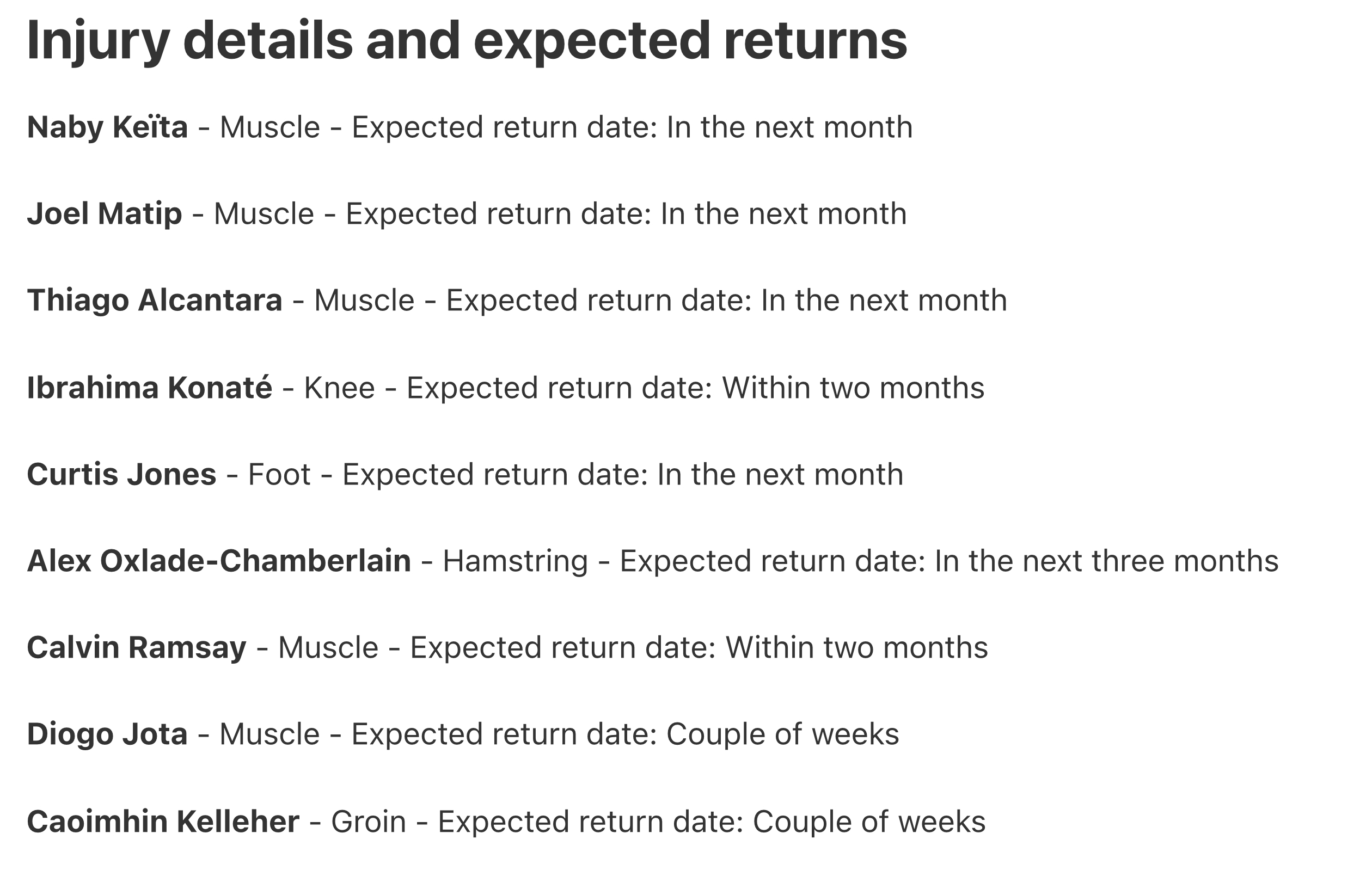 Injury details and expected returns

Naby Keïta - Muscle - Expected return date: In the next month

Joel Matip - Muscle - Expected return date: In the next month

Thiago Alcantara - Muscle - Expected return date: In the next month

Ibrahima Konaté - Knee - Expected return date: Within two months

Curtis Jones - Foot - Expected return date: In the next month

Alex Oxlade-Chamberlain - Hamstring - Expected return date: In the next three months

Calvin Ramsay - Muscle - Expected return date: Within two months

Diogo Jota - Muscle - Expected return date: Couple of weeks

Caoimhin Kelleher - Groin - Expected return date: Couple of weeks